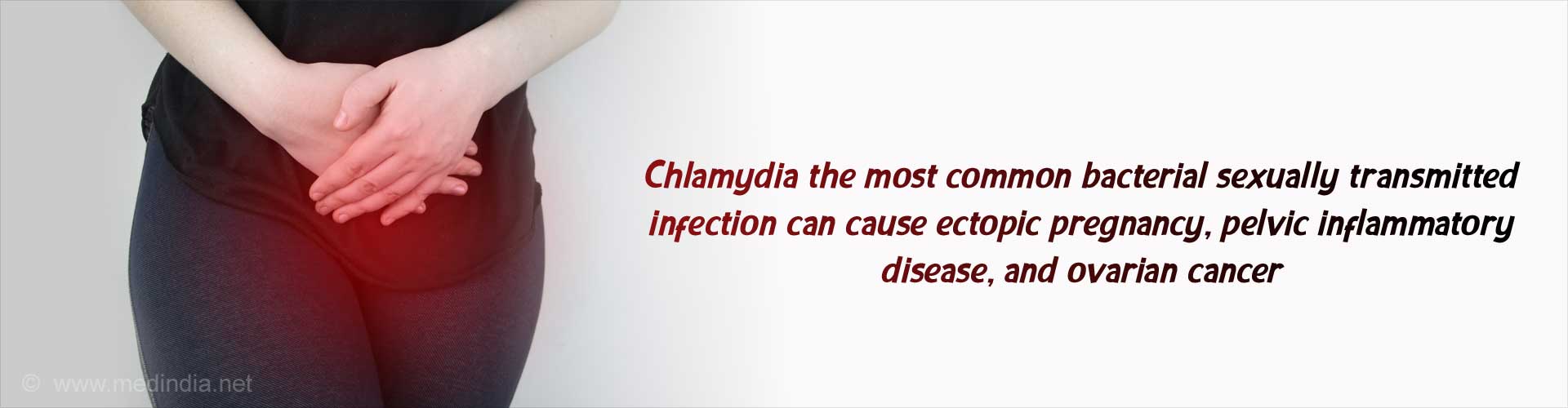 Chlamydia the most common bacterial sexually transmitted infection can cause ectopic pregnancy, pelvic inflammatory disease, and ovarian cancer

© www.medindia.net